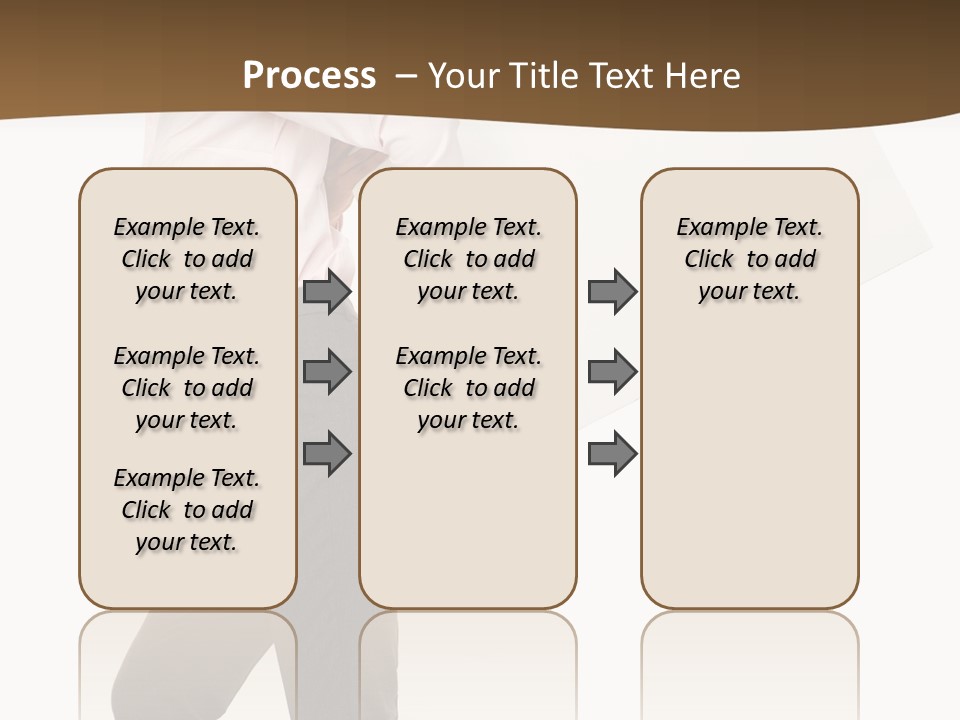 Process – Your Title Text Here

Example Text. Click to add your text.

Example Text. Click to add your text.

Example Text. Click to add your text.

Example Text. Click to add your text.

Example Text. Click to add your text.

Example Text. Click to add your text.